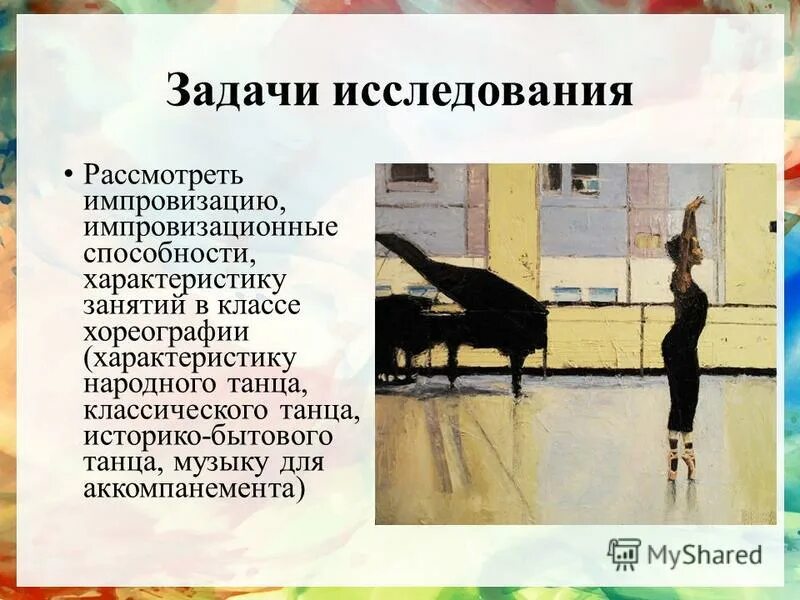 Задачи исследования

• Рассмотреть импровизацию, импровизационные способности, характеристику занятий в классе хореографии (характеристику народного танца, классического танца, историко-бытового танца, музыку для аккомпанемента)

MyShared